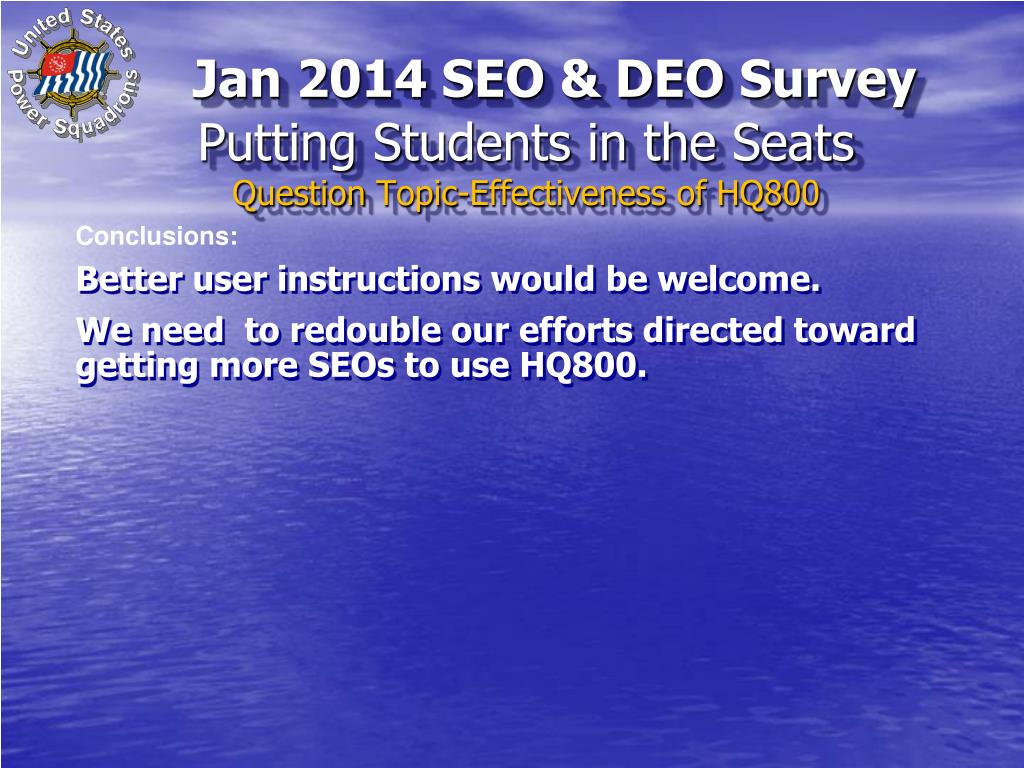 United States Power Squadrons

Jan 2014 SEO & DEO Survey
Putting Students in the Seats
Question Topic-Effectiveness of HQ800

Conclusions:

Better user instructions would be welcome.

We need to redouble our efforts directed toward getting more SEOs to use HQ800.